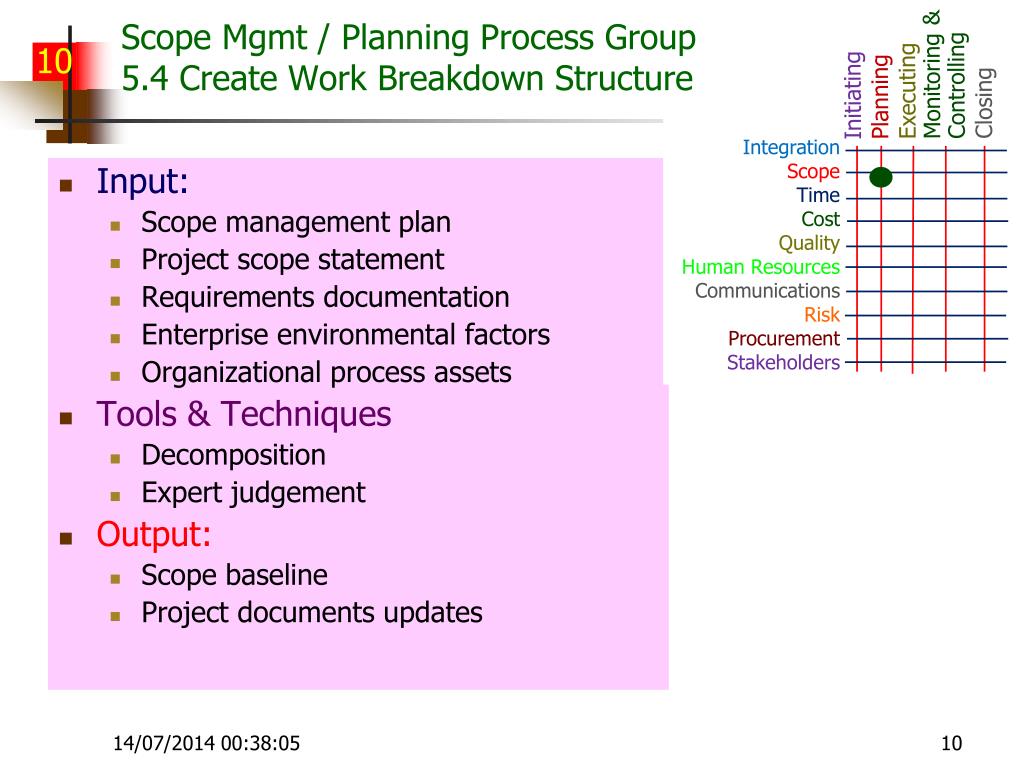 10

Scope Mgmt / Planning Process Group
5.4 Create Work Breakdown Structure

Initiating
Planning
Executing
Monitoring & Controlling
Closing

Integration
Scope
Time
Cost
Quality
Human Resources
Communications
Risk
Procurement
Stakeholders

- Input:
  - Scope management plan
  - Project scope statement
  - Requirements documentation
  - Enterprise environmental factors
  - Organizational process assets
- Tools & Techniques
  - Decomposition
  - Expert judgement
- Output:
  - Scope baseline
  - Project documents updates

14/07/2014 00:38:05

10